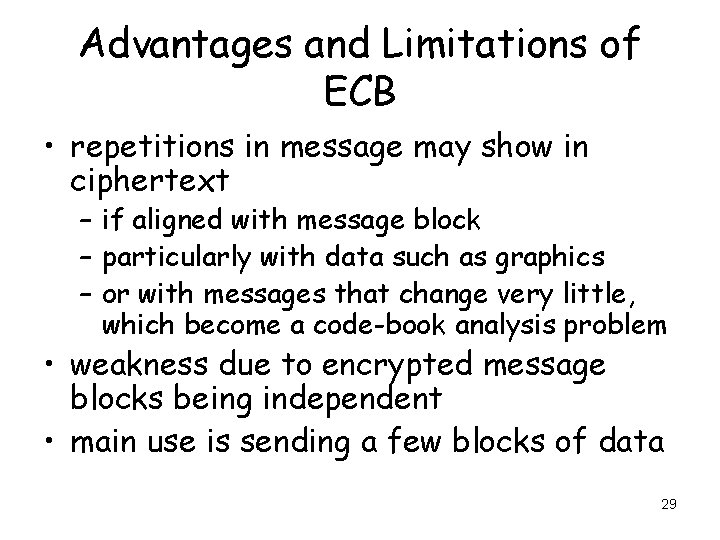 Advantages and Limitations of ECB

• repetitions in message may show in ciphertext
– if aligned with message block
– particularly with data such as graphics
– or with messages that change very little, which become a code-book analysis problem
• weakness due to encrypted message blocks being independent
• main use is sending a few blocks of data

29